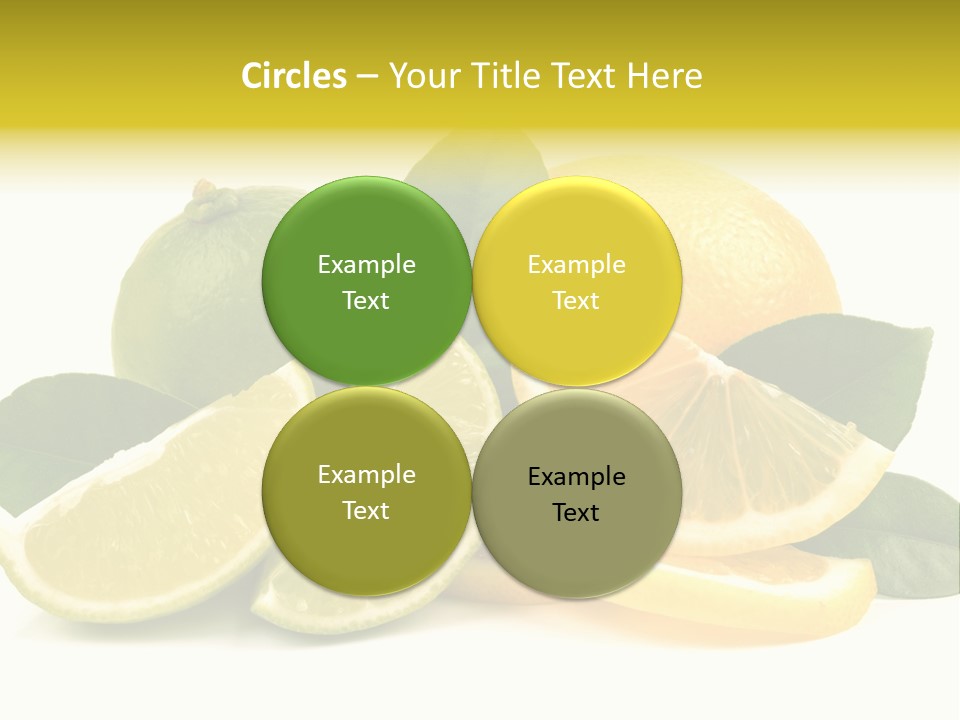 Circles – Your Title Text Here

Example Text

Example Text

Example Text

Example Text